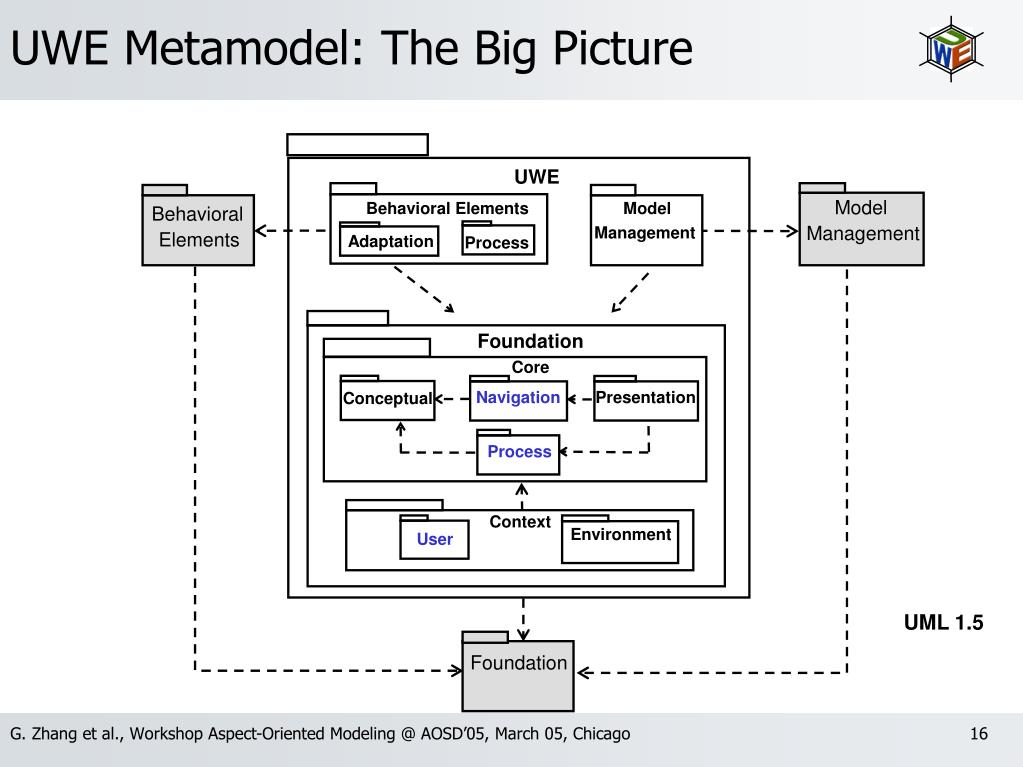 UWE Metamodel: The Big Picture

UWE

Behavioral Elements

Behavioral Elements

Adaptation

Process

Model Management

Model Management

Foundation

Core

Conceptual

Navigation

Presentation

Process

Context

User

Environment

UML 1.5

Foundation

G. Zhang et al., Workshop Aspect-Oriented Modeling @ AOSD'05, March 05, Chicago

16